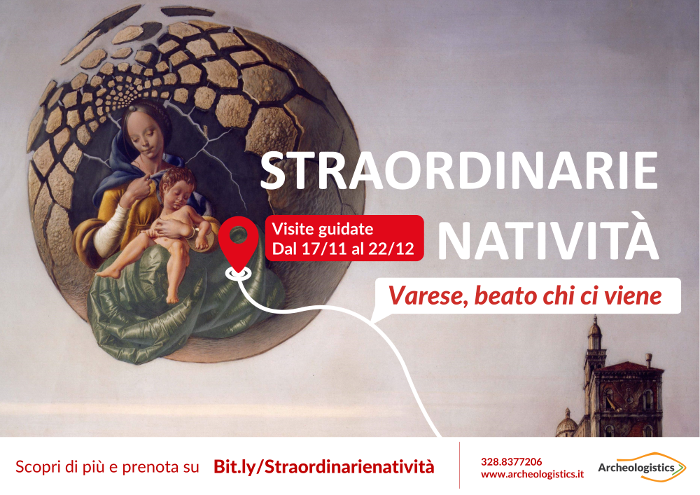 STRAORDINARIE NATIVITÀ

Visite guidate
Dal 17/11 al 22/12

Varese, beato chi ci viene

Scopri di più e prenota su Bit.ly/Straordinarienatività

328.8377206
www.archeologistics.it

Archeologistics